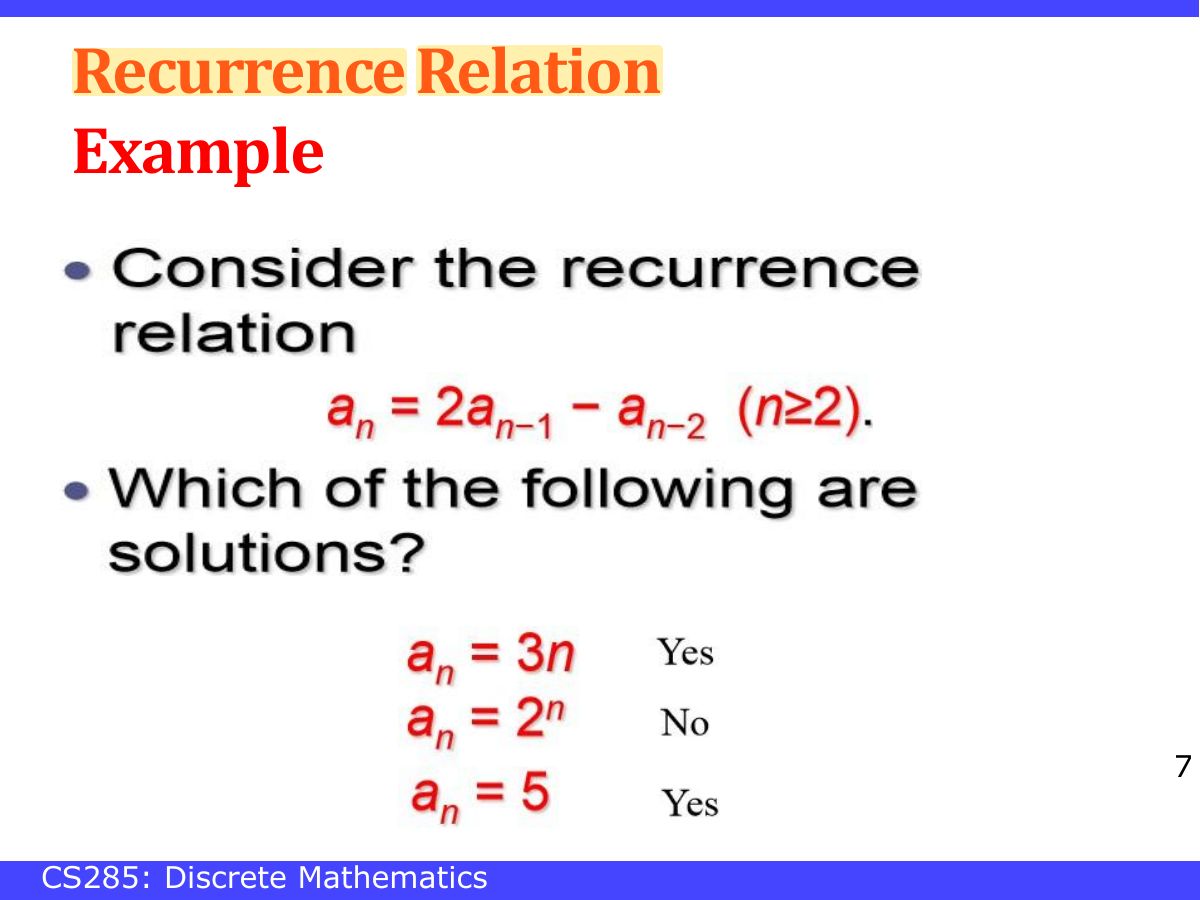 Recurrence Relation
Example

• Consider the recurrence relation

$a_n = 2a_{n-1} - a_{n-2}$ $(n \geq 2)$.

• Which of the following are solutions?

$a_n = 3n$ Yes
$a_n = 2^n$ No
$a_n = 5$ Yes

7

CS285: Discrete Mathematics